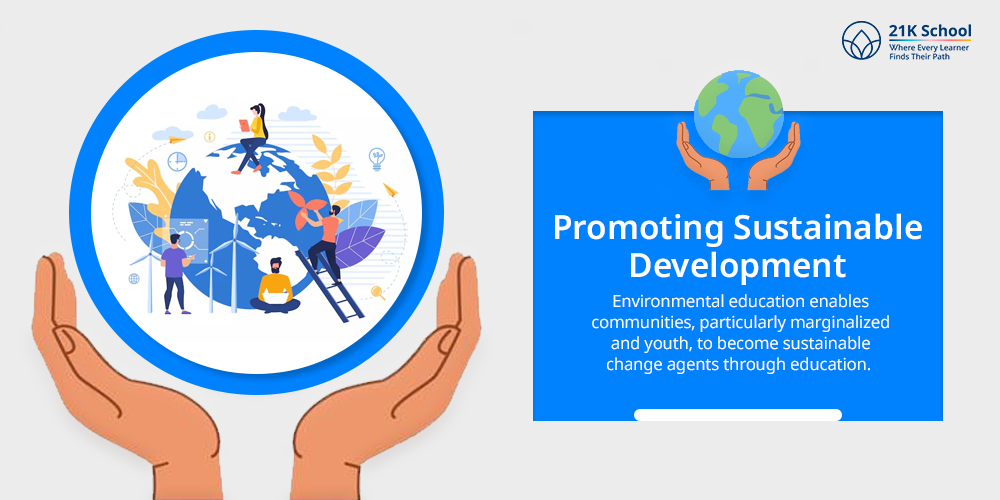 21K School
Where Every Learner Finds Their Path

Promoting Sustainable Development

Environmental education enables communities, particularly marginalized and youth, to become sustainable change agents through education.